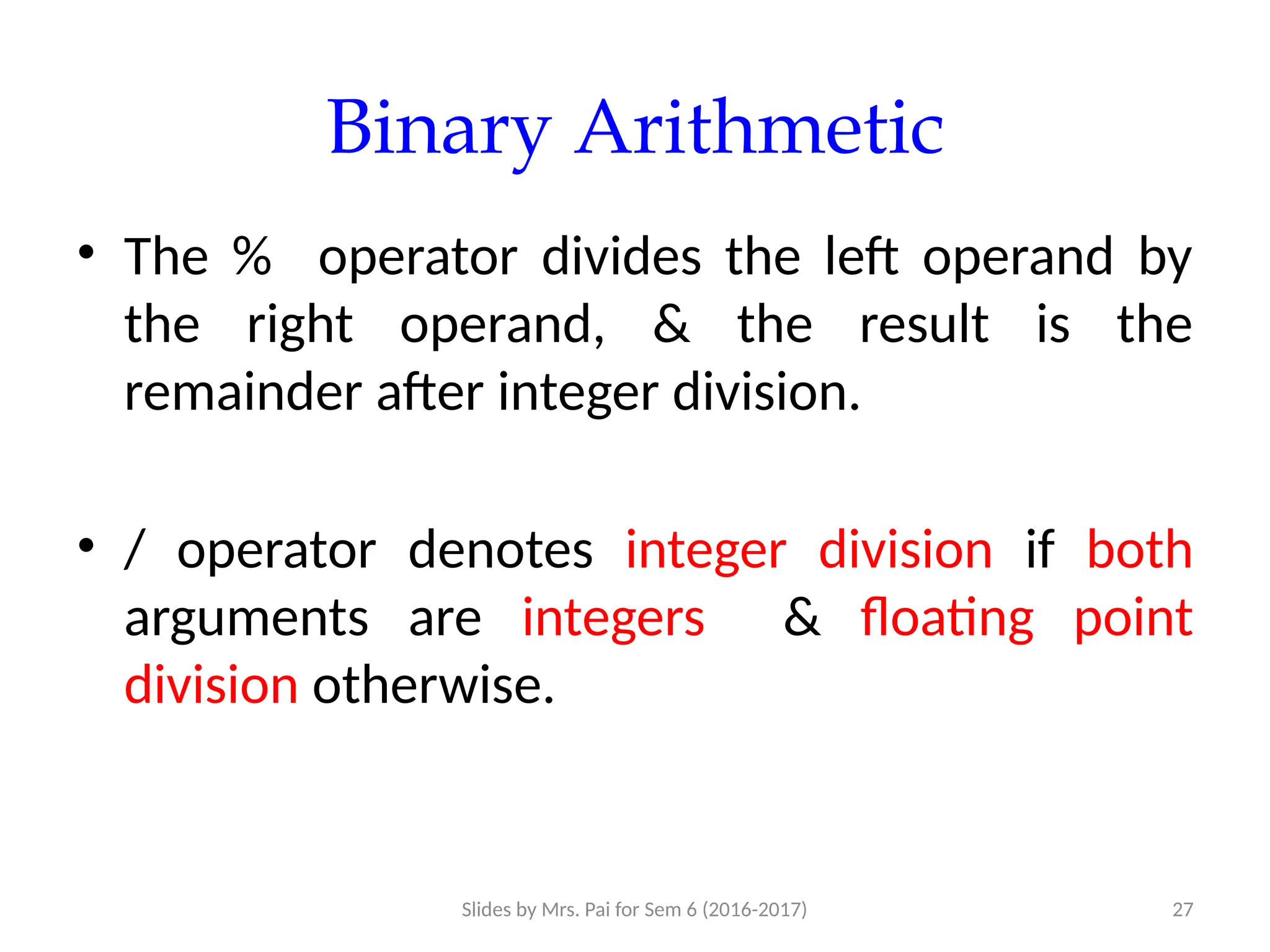 Binary Arithmetic

• The % operator divides the left operand by the right operand, & the result is the remainder after integer division.

• / operator denotes integer division if both arguments are integers & floating point division otherwise.

Slides by Mrs. Pai for Sem 6 (2016-2017)

27